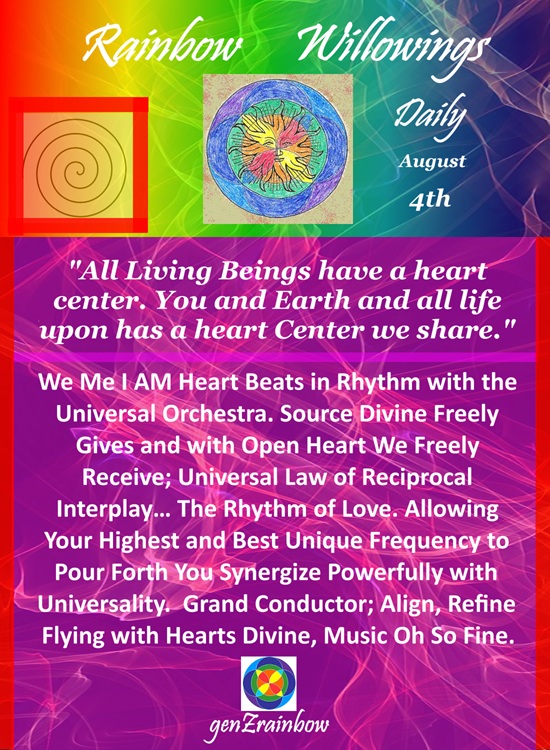 Rainbow Willowings

Daily

August

4th

"All Living Beings have a heart center. You and Earth and all life upon has a heart Center we share."

We Me I AM Heart Beats in Rhythm with the Universal Orchestra. Source Divine Freely Gives and with Open Heart We Freely Receive; Universal Law of Reciprocal Interplay... The Rhythm of Love. Allowing Your Highest and Best Unique Frequency to Pour Forth You Synergize Powerfully with Universality. Grand Conductor; Align, Refine Flying with Hearts Divine, Music Oh So Fine.

genZrainbow